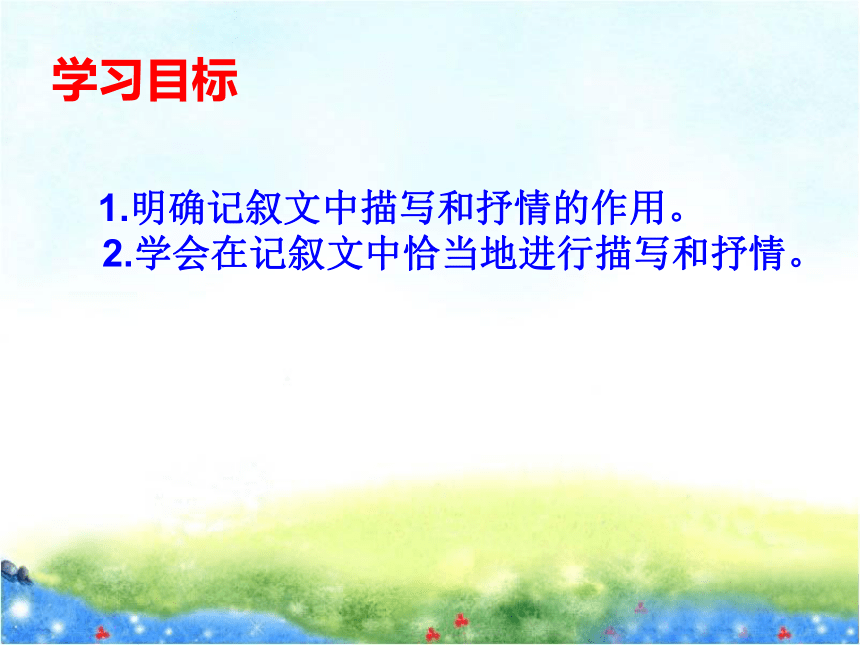 学习目标

1.明确记叙文中描写和抒情的作用。
2.学会在记叙文中恰当地进行描写和抒情。